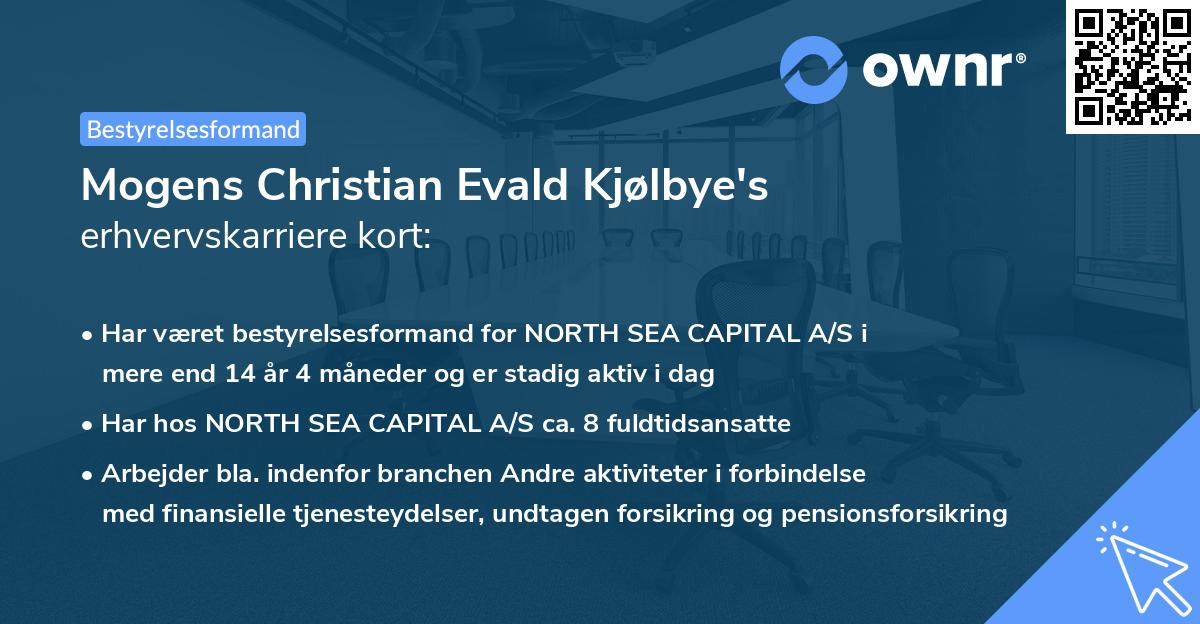 ownr®

Bestyrelsesformand

Mogens Christian Evald Kjølbye's erhvervskarriere kort:

• Har været bestyrelsesformand for NORTH SEA CAPITAL A/S i mere end 14 år 4 måneder og er stadig aktiv i dag

• Har hos NORTH SEA CAPITAL A/S ca. 8 fuldtidsansatte

• Arbejder bla. indenfor branchen Andre aktiviteter i forbindelse med finansielle tjenesteydelser, undtagen forsikring og pensionsforsikring